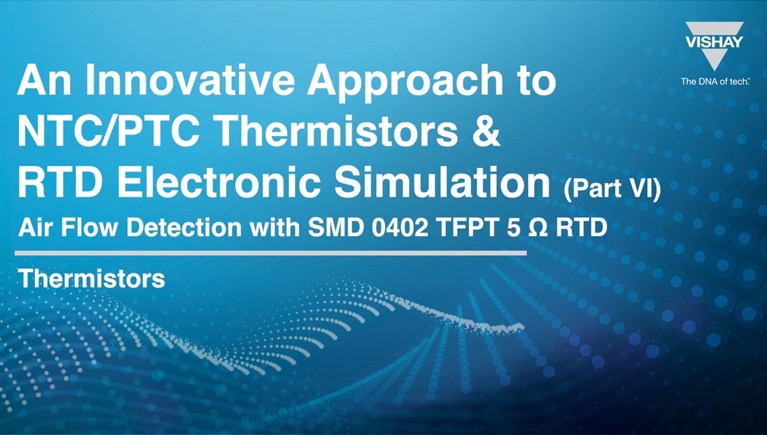 VISHAY
The DNA of tech.™

An Innovative Approach to NTC/PTC Thermistors & RTD Electronic Simulation (Part VI)

Air Flow Detection with SMD 0402 TFPT 5 Ω RTD

Thermistors